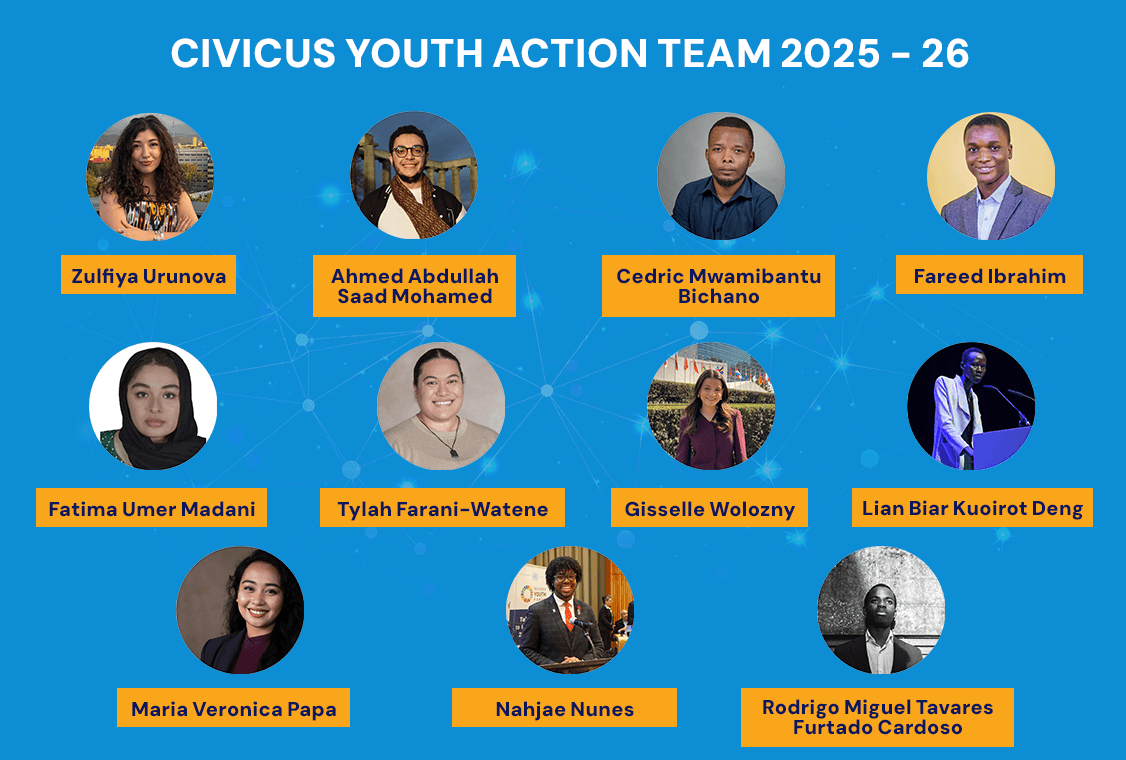 CIVICUS YOUTH ACTION TEAM 2025 - 26

Zulfiya Urunova

Ahmed Abdullah Saad Mohamed

Cedric Mwamibantu Bichano

Fareed Ibrahim

Fatima Umer Madani

Tylah Farani-Watene

Gisselle Wolozny

Lian Biar Kuoirot Deng

Maria Veronica Papa

Nahjae Nunes

Rodrigo Miguel Tavares Furtado Cardoso